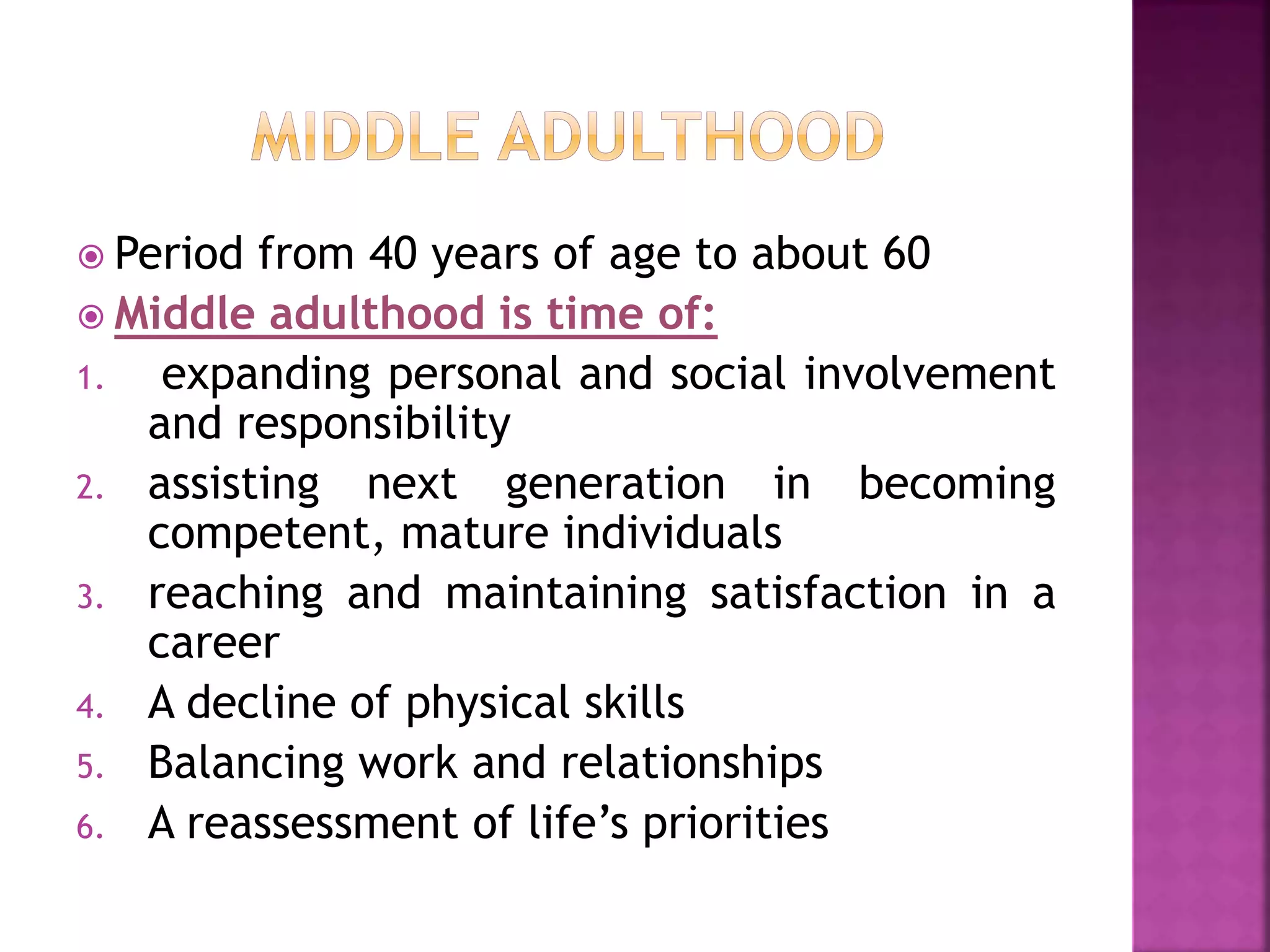 MIDDLE ADULTHOOD

Period from 40 years of age to about 60

Middle adulthood is time of:

1. expanding personal and social involvement and responsibility
2. assisting next generation in becoming competent, mature individuals
3. reaching and maintaining satisfaction in a career
4. A decline of physical skills
5. Balancing work and relationships
6. A reassessment of life’s priorities